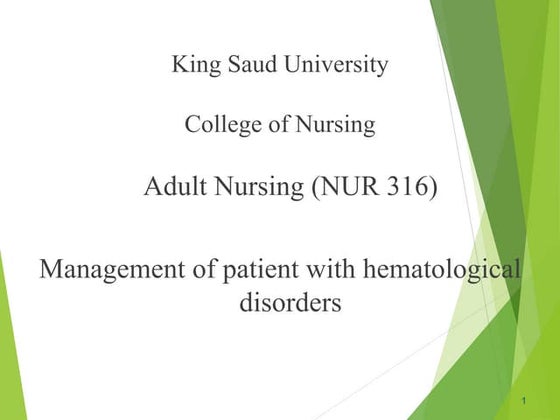 King Saud University

College of Nursing

Adult Nursing (NUR 316)

Management of patient with hematological disorders

1